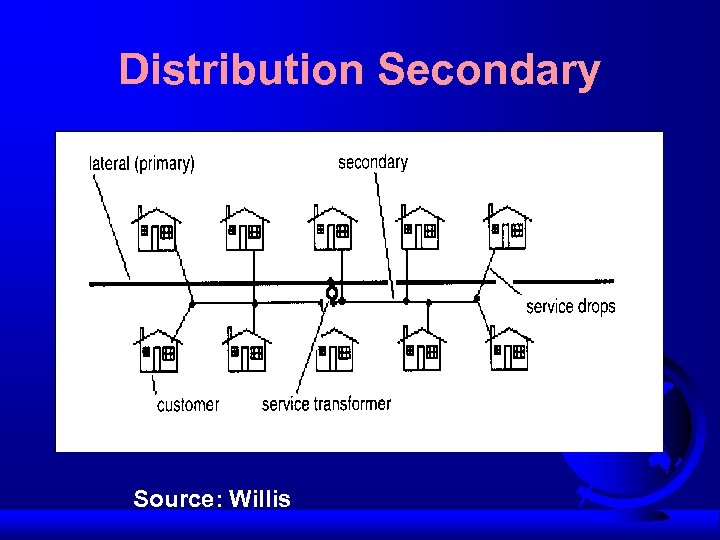 Distribution Secondary

lateral (primary)

secondary

service drops

customer

service transformer

Source: Willis